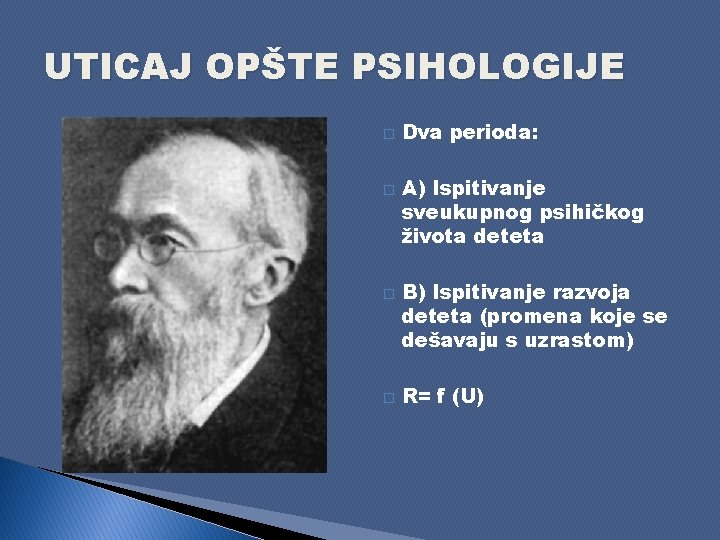 UTICAJ OPŠTE PSIHOLOGIJE

Dva perioda:

A) Ispitivanje sveukupnog psihičkog života deteta

B) Ispitivanje razvoja deteta (promena koje se dešavaju s uzrastom)

R= f (U)